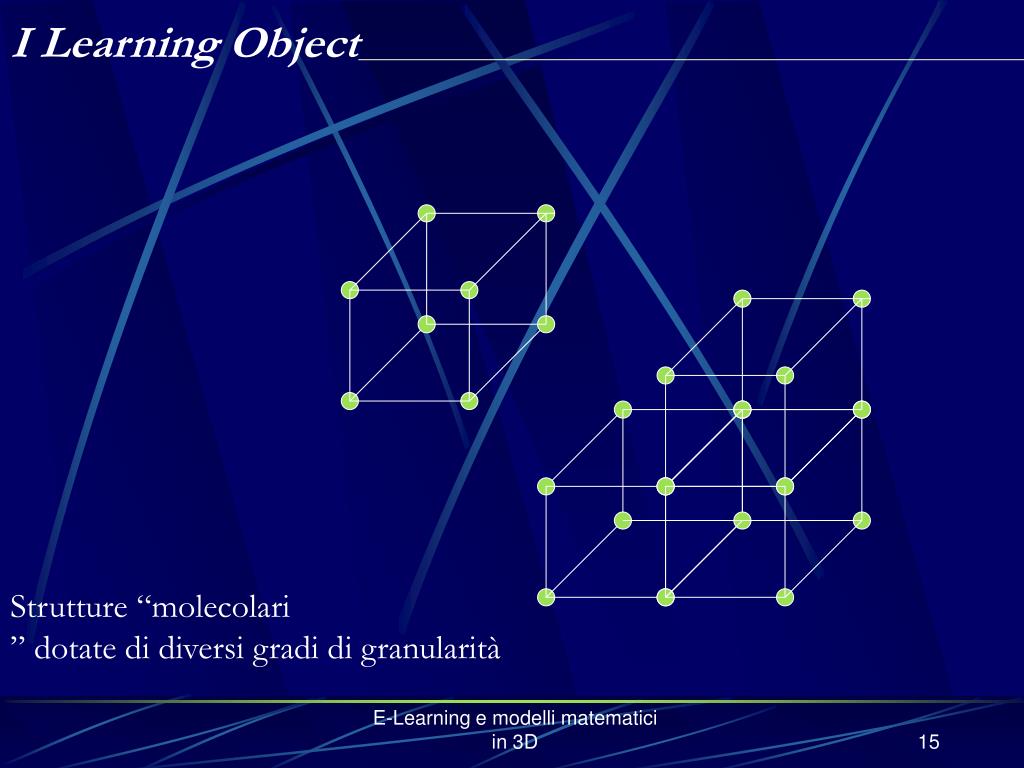 I Learning Object

Strutture “molecolari
” dotate di diversi gradi di granularità

E-Learning e modelli matematici in 3D

15